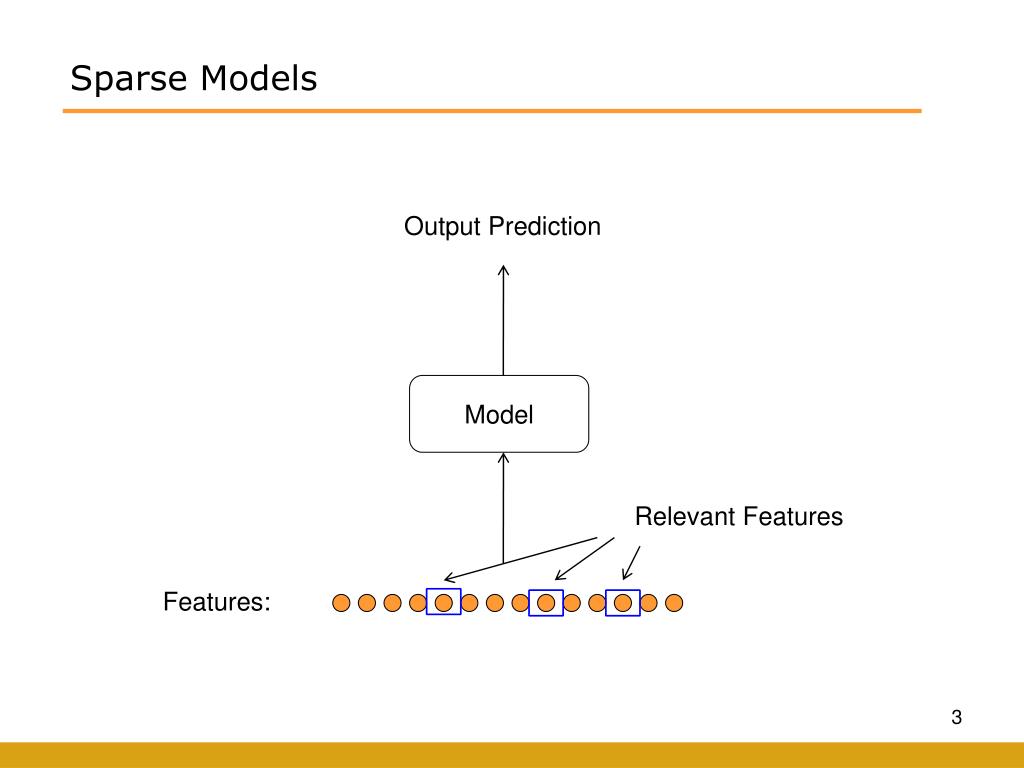 Sparse Models

Output Prediction

Model

Relevant Features

Features:

3